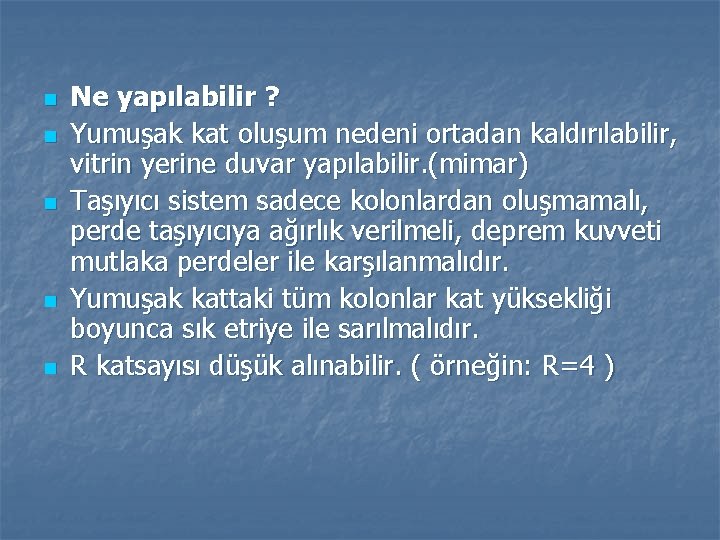 Ne yapılabilir ?

Yumuşak kat oluşum nedeni ortadan kaldırılabilir, vitrin yerine duvar yapılabilir.(mimar)

Taşıyıcı sistem sadece kolonlardan oluşmamalı, perde taşıyıcıya ağırlık verilmeli, deprem kuvveti mutlaka perdeler ile karşılanmalıdır.

Yumuşak kattaki tüm kolonlar kat yüksekliği boyunca sık etriye ile sarılmalıdır.

R katsayısı düşük alınabilir. ( örneğin: R=4 )